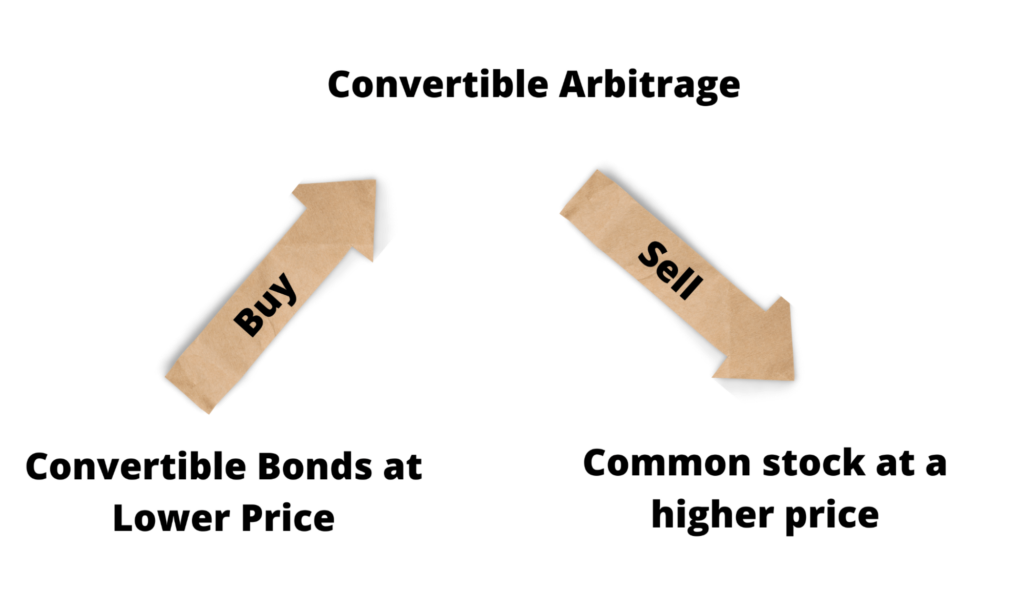 Convertible Arbitrage

Buy

Sell

Convertible Bonds at Lower Price

Common stock at a higher price